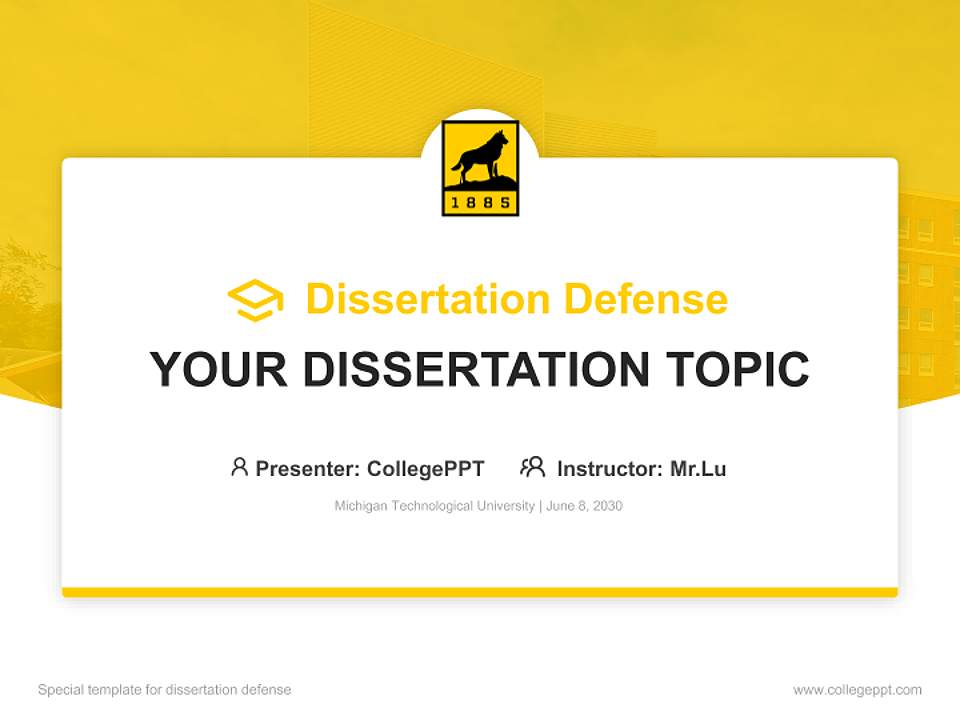 1885

Dissertation Defense

YOUR DISSERTATION TOPIC

Presenter: CollegePPT Instructor: Mr.Lu

Michigan Technological University | June 8, 2030

Special template for dissertation defense

www.collegeppt.com